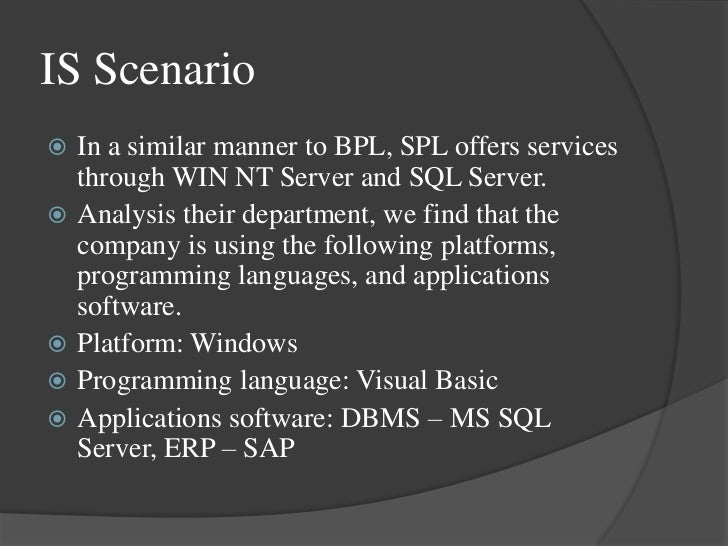 IS Scenario

In a similar manner to BPL, SPL offers services through WIN NT Server and SQL Server.

Analysis their department, we find that the company is using the following platforms, programming languages, and applications software.

Platform: Windows

Programming language: Visual Basic

Applications software: DBMS – MS SQL Server, ERP – SAP